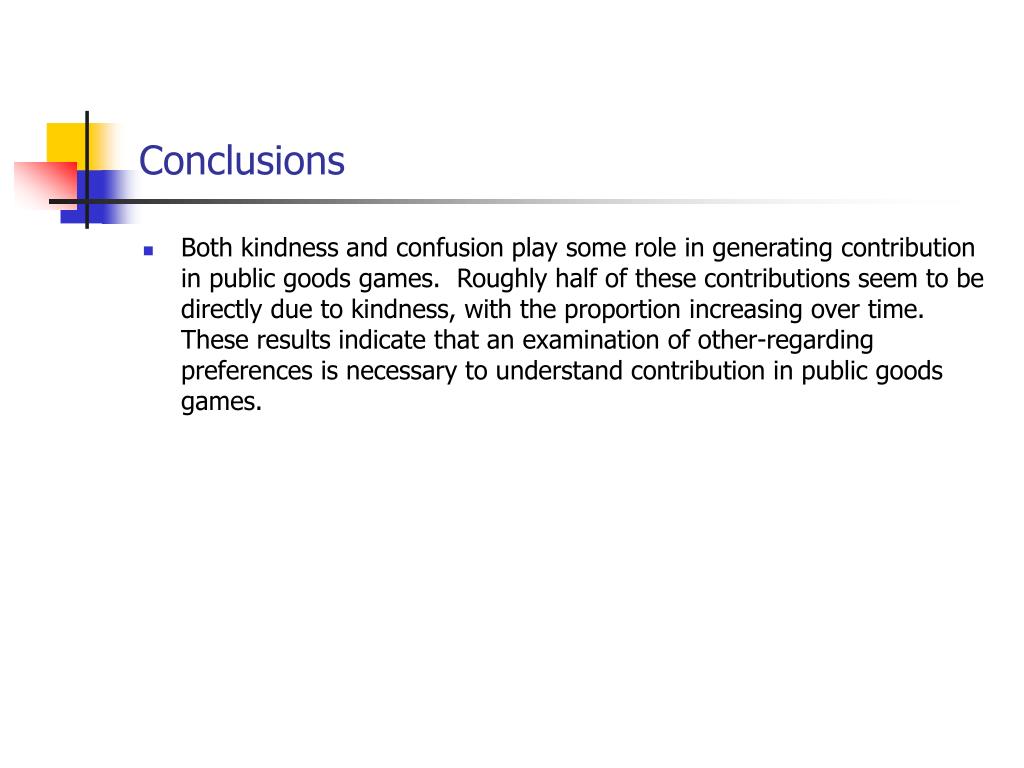 Conclusions

Both kindness and confusion play some role in generating contribution in public goods games.  Roughly half of these contributions seem to be directly due to kindness, with the proportion increasing over time.  These results indicate that an examination of other-regarding preferences is necessary to understand contribution in public goods games.